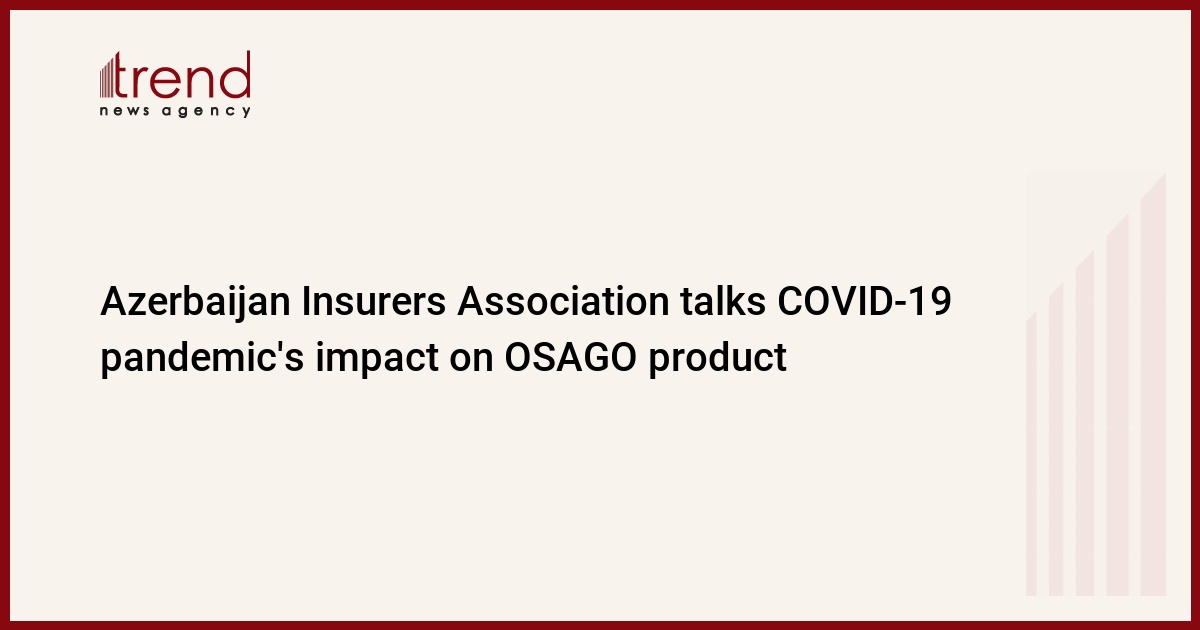 trend
news agency

Azerbaijan Insurers Association talks COVID-19 pandemic's impact on OSAGO product